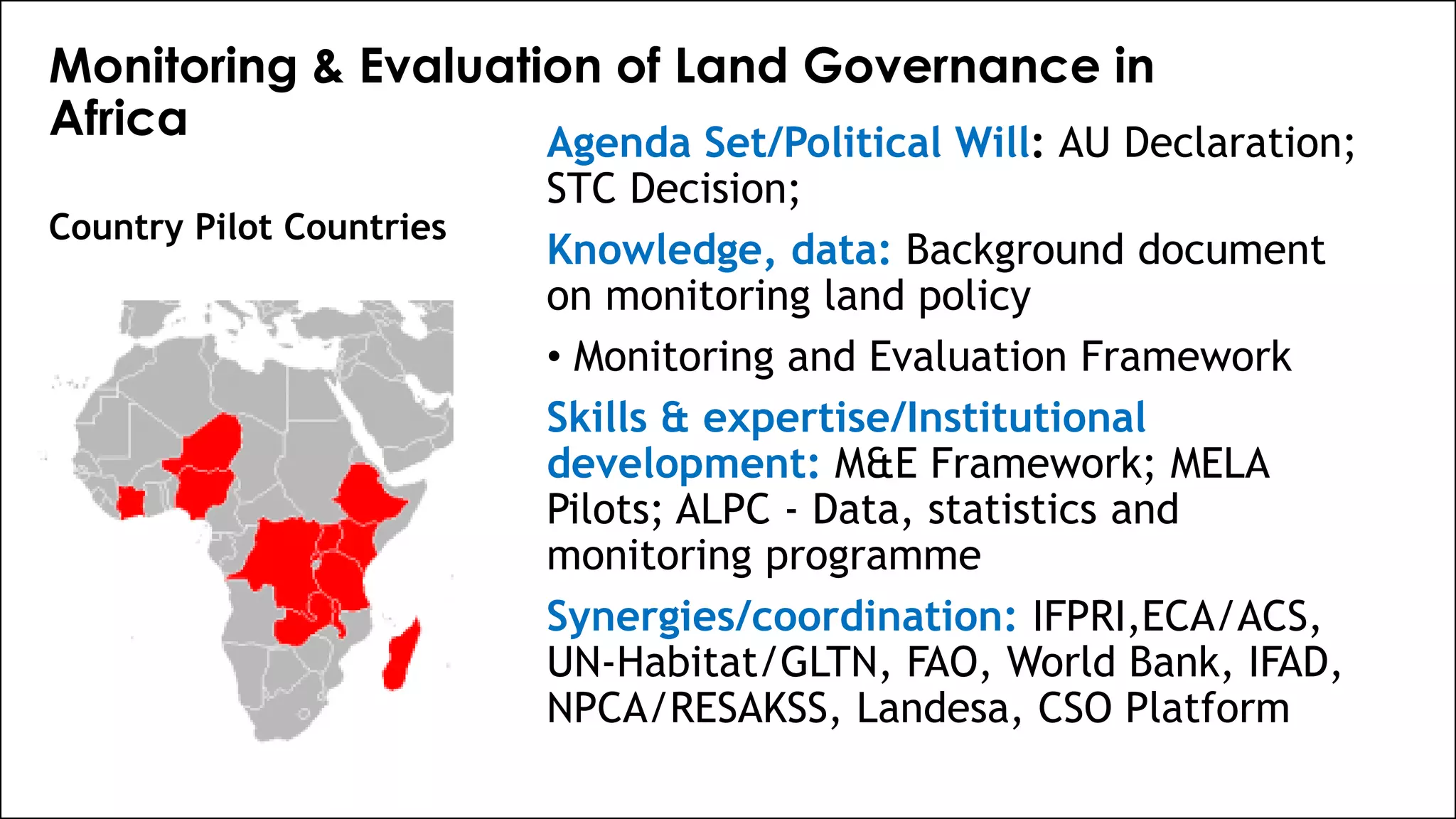 Monitoring & Evaluation of Land Governance in Africa

Country Pilot Countries

Agenda Set/Political Will: AU Declaration; STC Decision;

Knowledge, data: Background document on monitoring land policy

• Monitoring and Evaluation Framework

Skills & expertise/Institutional development: M&E Framework; MELA Pilots; ALPC - Data, statistics and monitoring programme

Synergies/coordination: IFPRI,ECA/ACS, UN-Habitat/GLTN, FAO, World Bank, IFAD, NPCA/RESAKSS, Landesa, CSO Platform